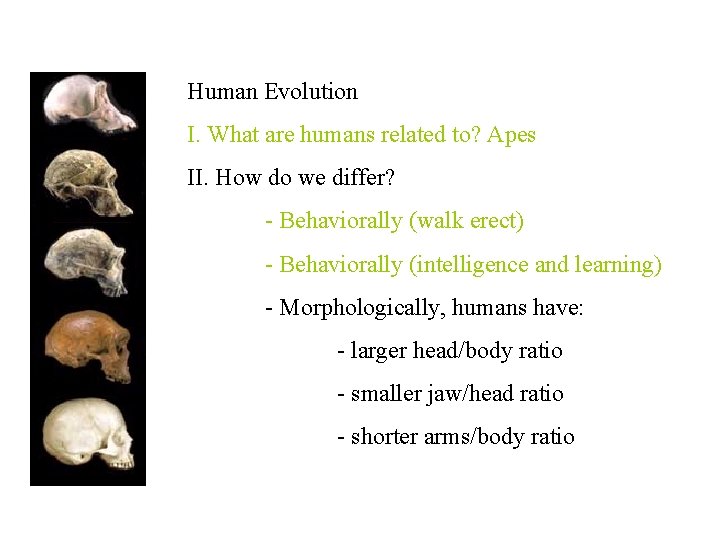 Human Evolution

I. What are humans related to? Apes

II. How do we differ?

- Behaviorally (walk erect)

- Behaviorally (intelligence and learning)

- Morphologically, humans have:

- larger head/body ratio

- smaller jaw/head ratio

- shorter arms/body ratio